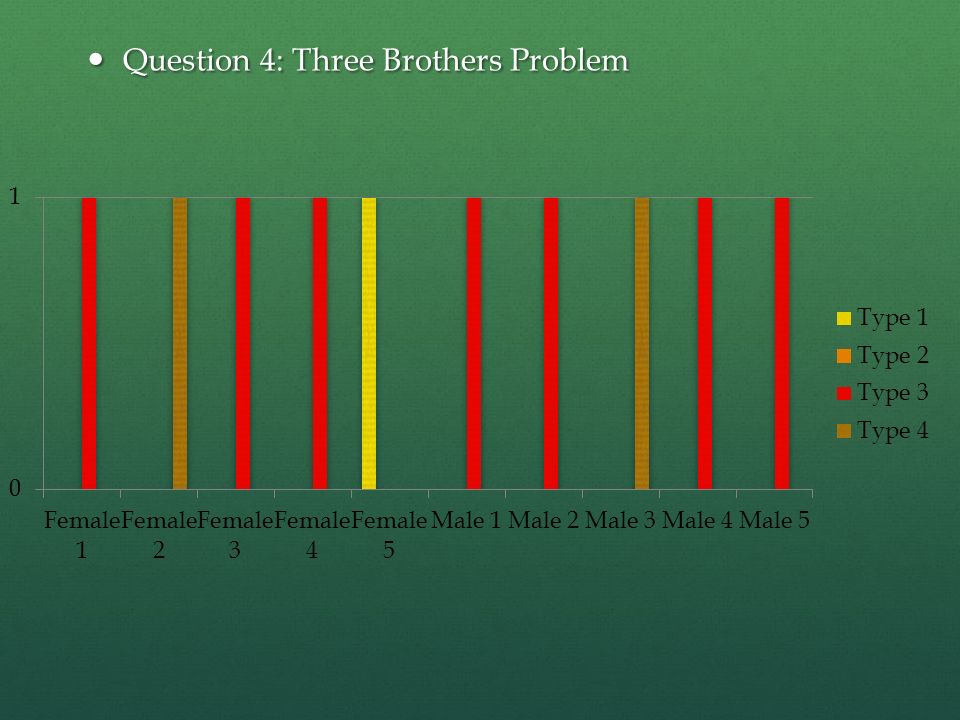 • Question 4: Three Brothers Problem

1

0

Female 1 Female 2 Female 3 Female 4 Female 5 Male 1 Male 2 Male 3 Male 4 Male 5

Type 1
Type 2
Type 3
Type 4